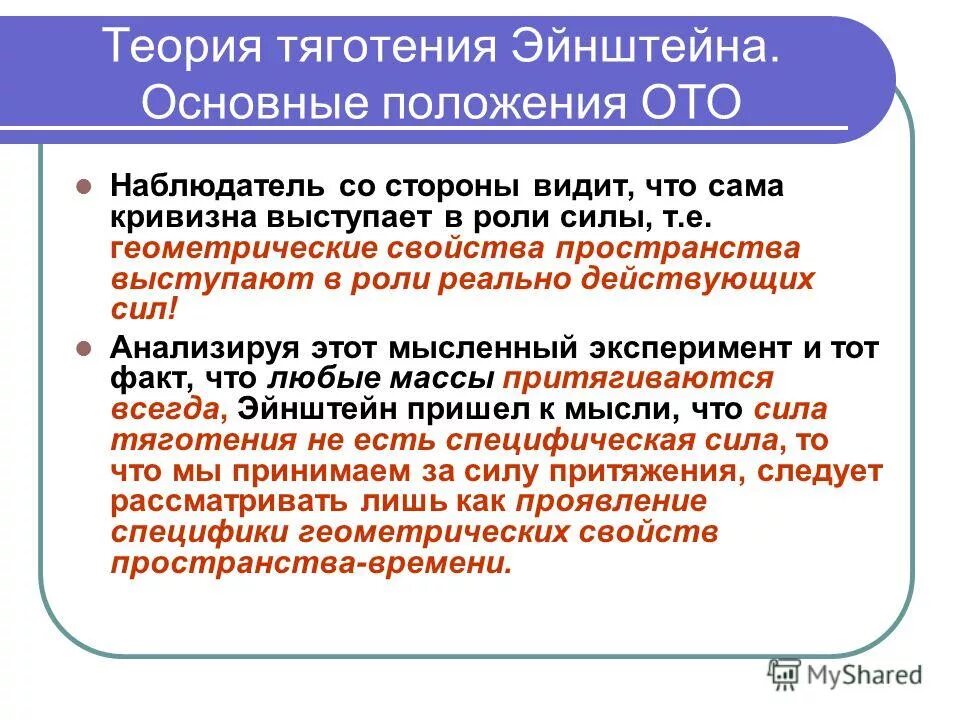 Теория тяготения Эйнштейна. Основные положения ОТО

Наблюдатель со стороны видит, что сама кривизна выступает в роли силы, т.е. геометрические свойства пространства выступают в роли реально действующих сил!

Анализируя этот мысленный эксперимент и тот факт, что любые массы притягиваются всегда, Эйнштейн пришел к мысли, что сила тяготения не есть специфическая сила, то что мы принимаем за силу притяжения, следует рассматривать лишь как проявление специфики геометрических свойств пространства-времени.

MyShared